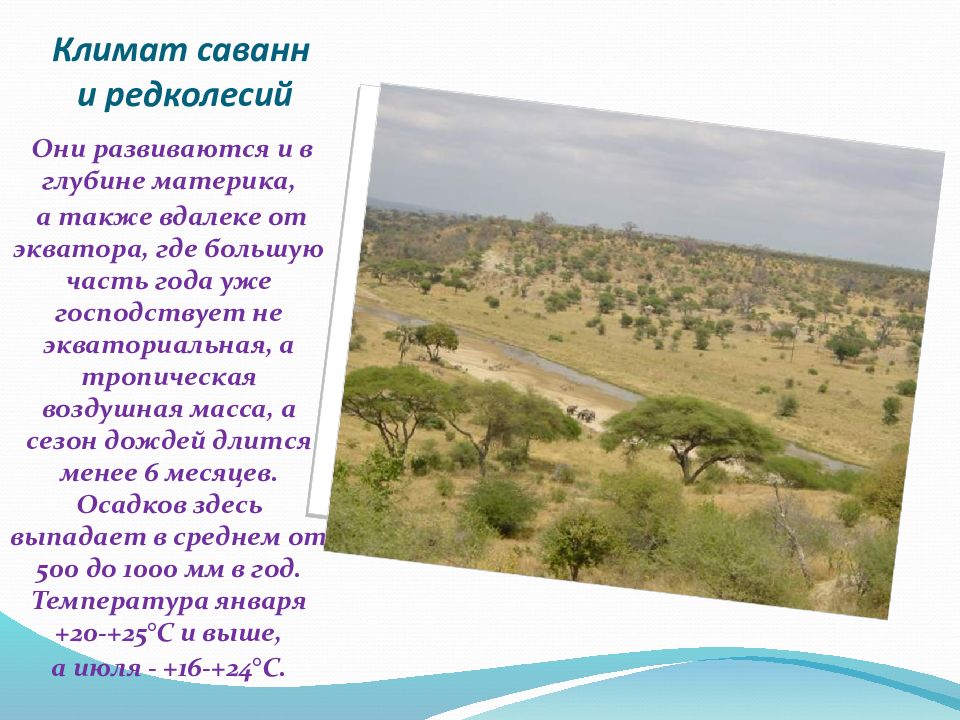 Климат саванн и редколесий

Они развиваются и в глубине материка, а также вдалеке от экватора, где большую часть года уже господствует не экваториальная, а тропическая воздушная масса, а сезон дождей длится менее 6 месяцев. Осадков здесь выпадает в среднем от 500 до 1000 мм в год. Температура января +20-+25°С и выше, а июля - +16-+24°С.